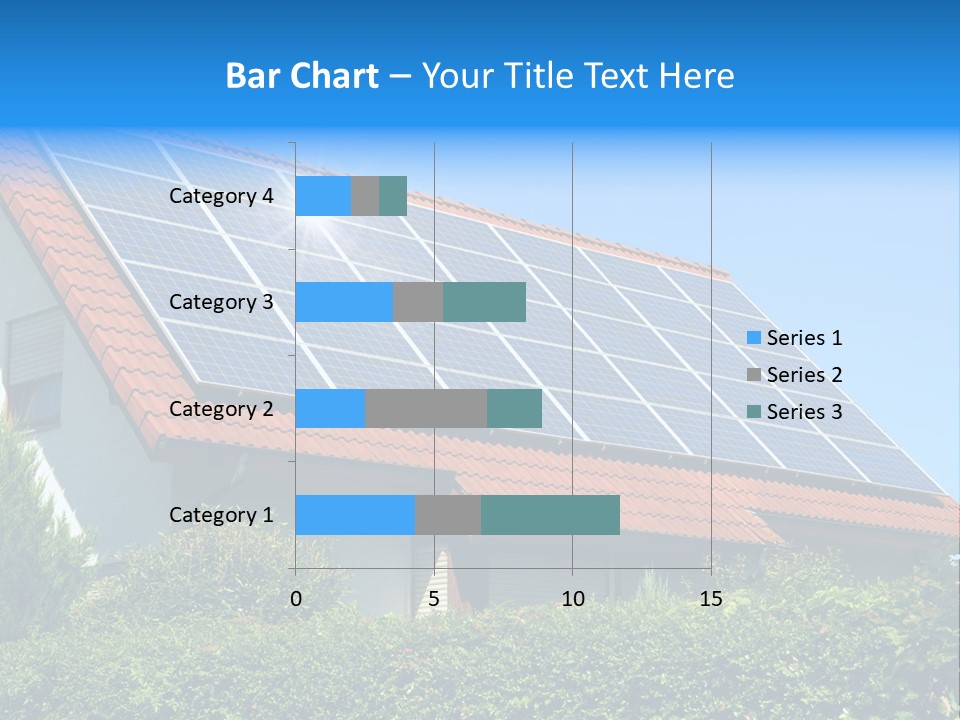 Bar Chart – Your Title Text Here

Category 4
Category 3
Category 2
Category 1

0
5
10
15

Series 1
Series 2
Series 3